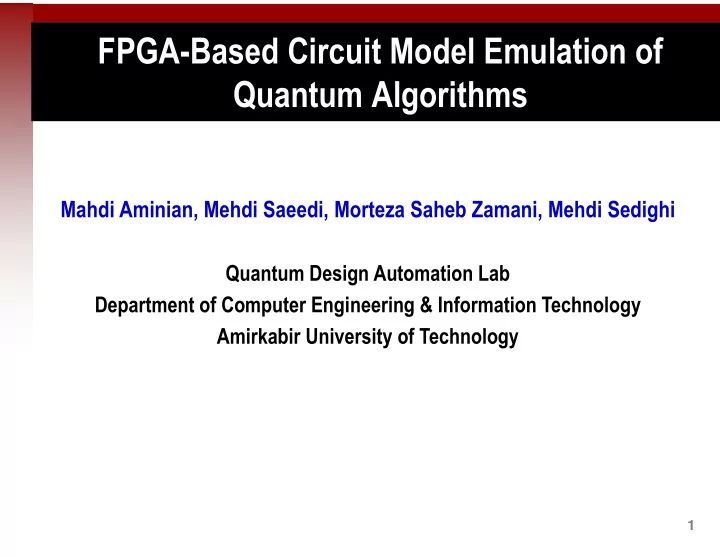 FPGA-Based Circuit Model Emulation of Quantum Algorithms

Mahdi Aminian, Mehdi Saeedi, Morteza Saheb Zamani, Mehdi Sedighi

Quantum Design Automation Lab
Department of Computer Engineering & Information Technology
Amirkabir University of Technology

1